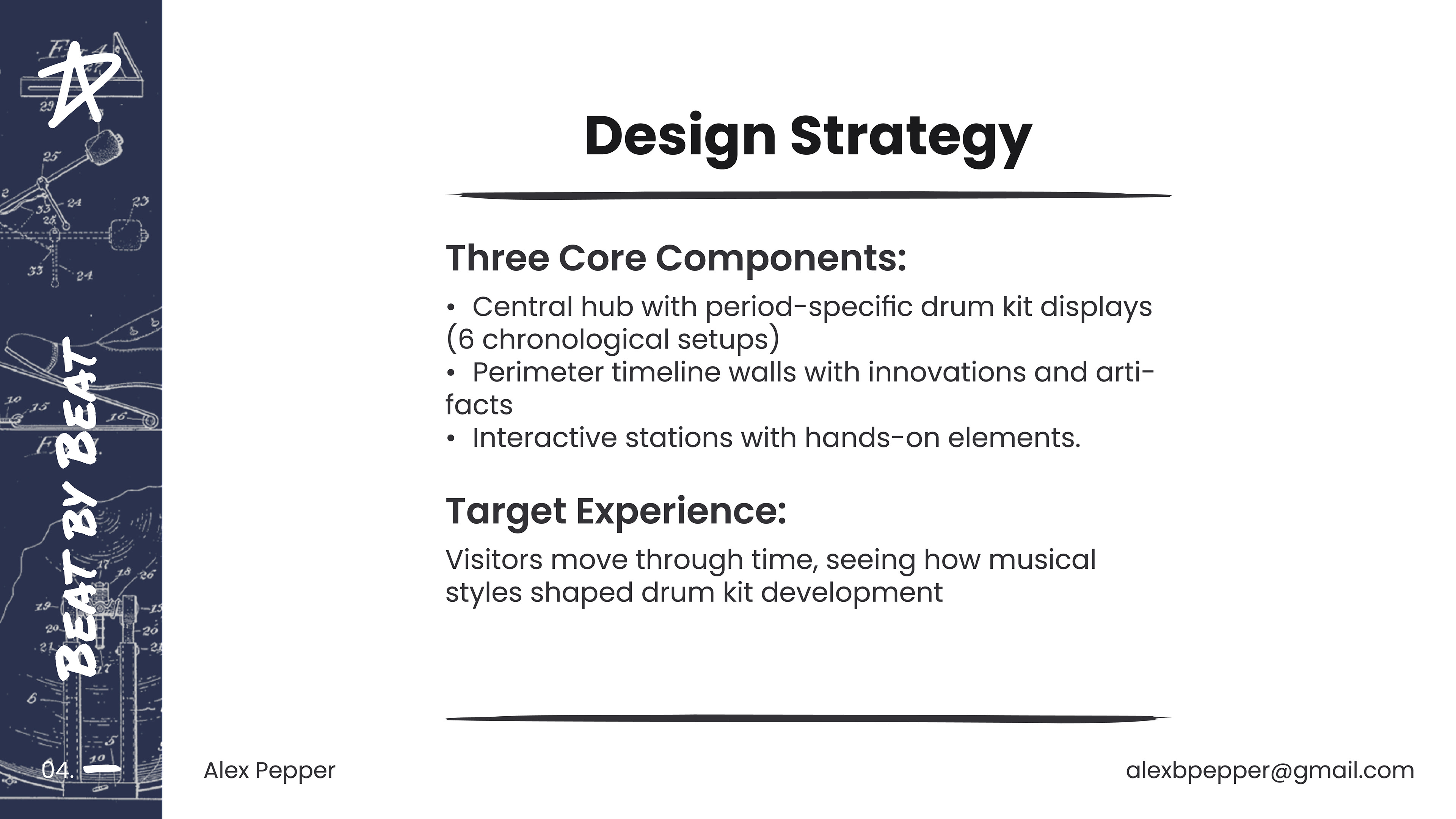 BEAT BY BEAT

Design Strategy

Three Core Components:

• Central hub with period-specific drum kit displays (6 chronological setups)
• Perimeter timeline walls with innovations and artifacts
• Interactive stations with hands-on elements.

Target Experience:

Visitors move through time, seeing how musical styles shaped drum kit development

04.

Alex Pepper

alexbpepper@gmail.com